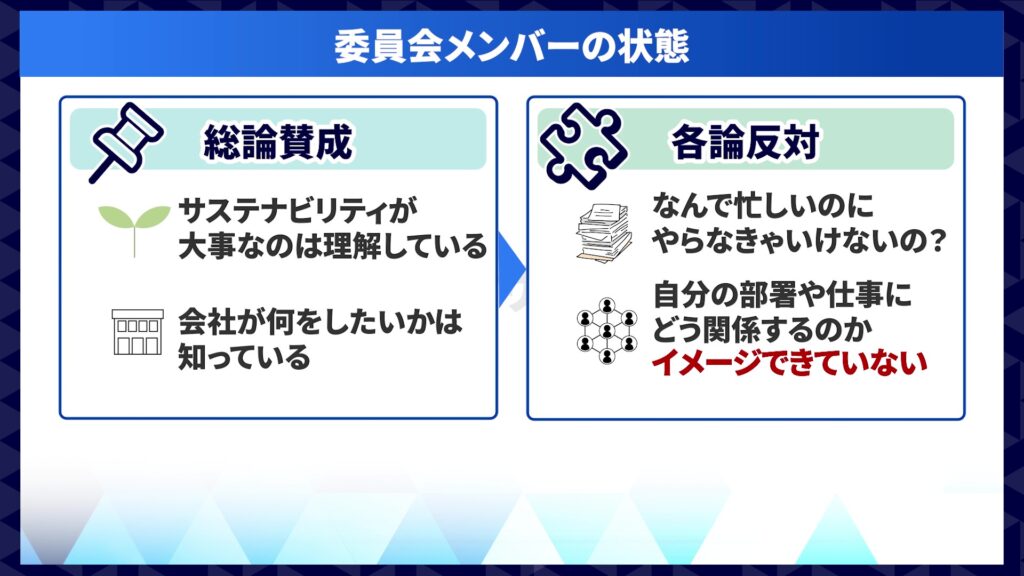 委員会メンバーの状態

総論賛成

サステナビリティが大事なのは理解している

会社が何をしたいかは知っている

各論反対

なんで忙しいのにやらなきゃいけないの？

自分の部署や仕事にどう関係するのかイメージできていない